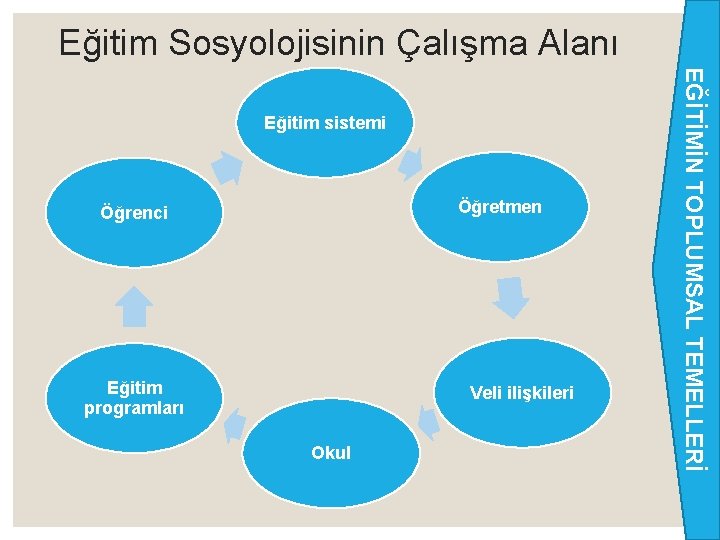 Eğitim Sosyolojisinin Çalışma Alanı

Eğitim sistemi

Öğretmen

Veli ilişkileri

Okul

Eğitim programları

Öğrenci

EĞİTİMİN TOPLUMSAL TEMELLERİ